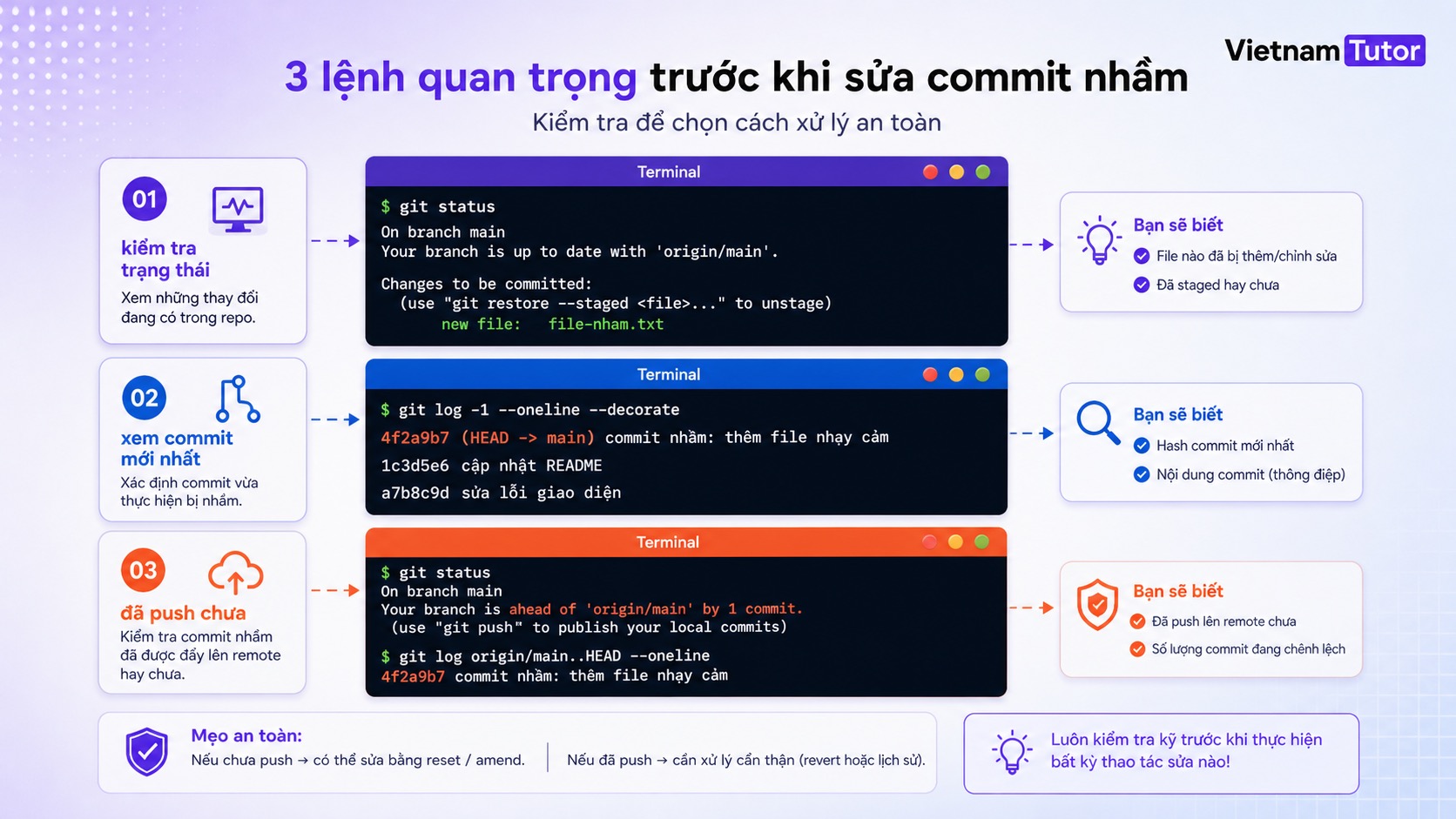 Vietnam Tutor

3 lệnh quan trọng trước khi sửa commit nhầm

Kiểm tra để chọn cách xử lý an toàn

01
kiểm tra trạng thái
Xem những thay đổi đang có trong repo.

Terminal
$ git status
On branch main
Your branch is up to date with 'origin/main'.

Changes to be committed:
  (use "git restore --staged <file>..." to unstage)
      new file:   file-nham.txt

Bạn sẽ biết
File nào đã bị thêm/chỉnh sửa
Đã staged hay chưa

02
xem commit mới nhất
Xác định commit vừa thực hiện bị nhầm.

Terminal
$ git log -1 --oneline --decorate
4f2a9b7 (HEAD -> main) commit nhầm: thêm file nhạy cảm
1c3d5e6 cập nhật README
a7b8c9d sửa lỗi giao diện

Bạn sẽ biết
Hash commit mới nhất
Nội dung commit (thông điệp)

03
đã push chưa
Kiểm tra commit nhầm đã được đẩy lên remote hay chưa.

Terminal
$ git status
On branch main
Your branch is ahead of 'origin/main' by 1 commit.
  (use "git push" to publish your local commits)
$ git log origin/main..HEAD --oneline
4f2a9b7 commit nhầm: thêm file nhạy cảm

Bạn sẽ biết
Đã push lên remote chưa
Số lượng commit đang chênh lệch

Mẹo an toàn:
Nếu chưa push → có thể sửa bằng reset / amend.
Nếu đã push → cần xử lý cẩn thận (revert hoặc lịch sử).

Luôn kiểm tra kỹ trước khi thực hiện bất kỳ thao tác sửa nào!